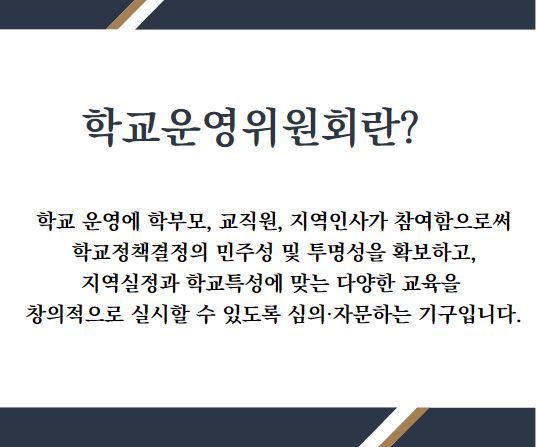 학교운영위원회란?

학교 운영에 학부모, 교직원, 지역인사가 참여함으로써 학교정책결정의 민주성 및 투명성을 확보하고, 지역실정과 학교특성에 맞는 다양한 교육을 창의적으로 실시할 수 있도록 심의·자문하는 기구입니다.